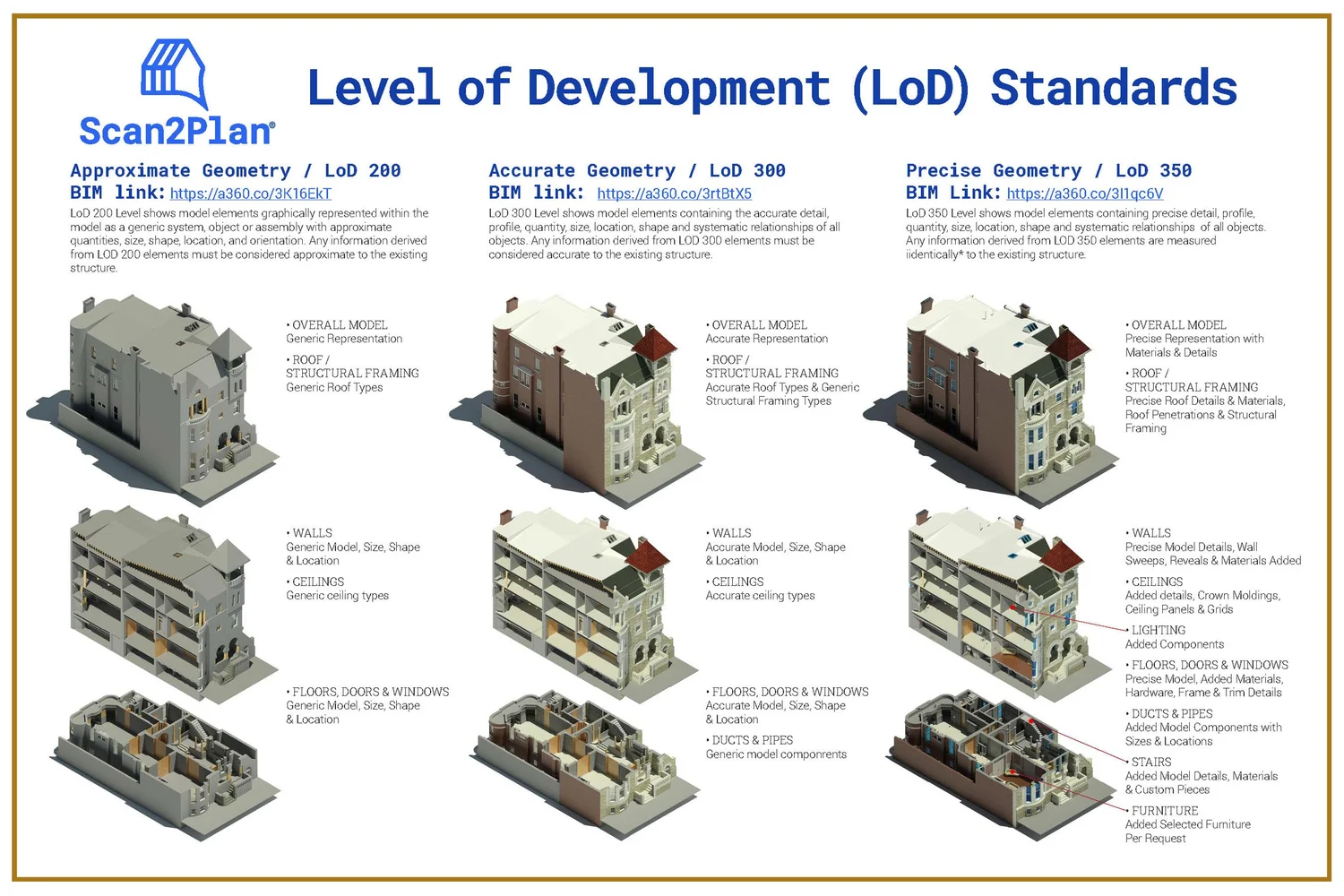 Scan2Plan®

Level of Development (LoD) Standards

Approximate Geometry / LoD 200
BIM link: https://a360.co/3K16EkT
LoD 200 Level shows model elements graphically represented within the model as a generic system, object or assembly with approximate quantities, size, shape, location, and orientation. Any information derived from LOD 200 elements must be considered approximate to the existing structure.

• OVERALL MODEL
Generic Representation

• ROOF / STRUCTURAL FRAMING
Generic Roof Types

• WALLS
Generic Model, Size, Shape & Location

• CEILINGS
Generic ceiling types

• FLOORS, DOORS & WINDOWS
Generic Model, Size, Shape & Location

Accurate Geometry / LoD 300
BIM link: https://a360.co/3rtBtX5
LoD 300 Level shows model elements containing the accurate detail, profile, quantity, size, location, shape and systematic relationships of all objects. Any information derived from LOD 300 elements must be considered accurate to the existing structure.

• OVERALL MODEL
Accurate Representation

• ROOF / STRUCTURAL FRAMING
Accurate Roof Types & Generic Structural Framing Types

• WALLS
Accurate Model, Size, Shape & Location

• CEILINGS
Accurate ceiling types

• FLOORS, DOORS & WINDOWS
Accurate Model, Size, Shape & Location

• DUCTS & PIPES
Generic model componrents

Precise Geometry / LoD 350
BIM Link: https://a360.co/3l1qc6V
LoD 350 Level shows model elements containing precise detail, profile, quantity, size, location, shape and systematic relationships of all objects. Any information derived from LOD 350 elements are measured iidentically* to the existing structure.

• OVERALL MODEL
Precise Representation with Materials & Details

• ROOF / STRUCTURAL FRAMING
Precise Roof Details & Materials, Roof Penetrations & Structural Framing

• WALLS
Precise Model Details, Wall Sweeps, Reveals & Materials Added

• CEILINGS
Added details, Crown Moldings, Ceiling Panels & Grids

• LIGHTING
Added Components

• FLOORS, DOORS & WINDOWS
Precise Model, Added Materials, Hardware, Frame & Trim Details

• DUCTS & PIPES
Added Model Components with Sizes & Locations

• STAIRS
Added Model Details, Materials & Custom Pieces

• FURNITURE
Added Selected Furniture Per Request